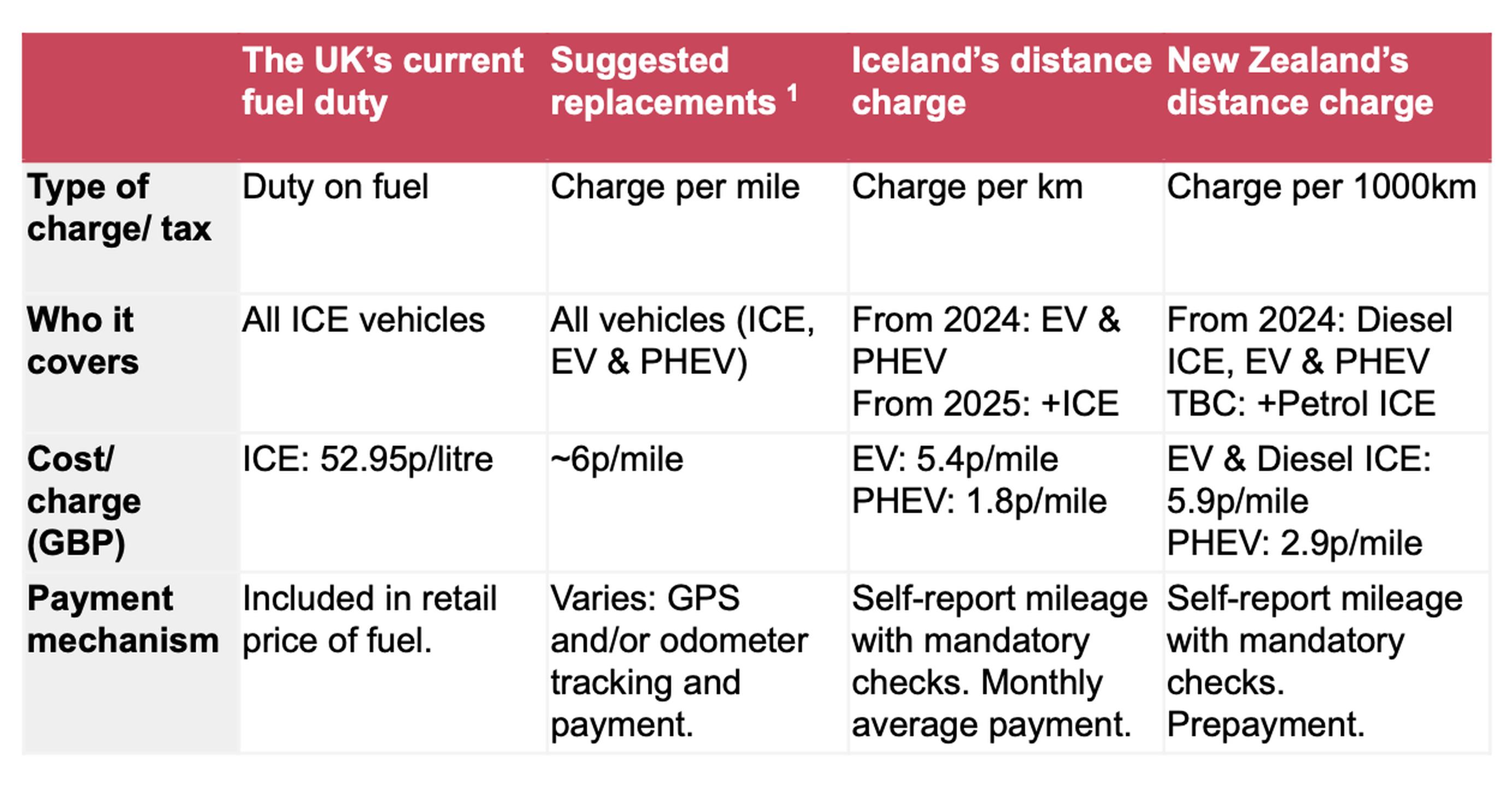 | | The UK's current fuel duty | Suggested replacements $^1$ | Iceland's distance charge | New Zealand's distance charge |
|---|---|---|---|---|
| **Type of charge/ tax** | Duty on fuel | Charge per mile | Charge per km | Charge per 1000km |
| **Who it covers** | All ICE vehicles | All vehicles (ICE, EV & PHEV) | From 2024: EV & PHEV From 2025: +ICE | From 2024: Diesel ICE, EV & PHEV TBC: +Petrol ICE |
| **Cost/ charge (GBP)** | ICE: 52.95p/litre | ~6p/mile | EV: 5.4p/mile PHEV: 1.8p/mile | EV & Diesel ICE: 5.9p/mile PHEV: 2.9p/mile |
| **Payment mechanism** | Included in retail price of fuel. | Varies: GPS and/or odometer tracking and payment. | Self-report mileage with mandatory checks. Monthly average payment. | Self-report mileage with mandatory checks. Prepayment. |